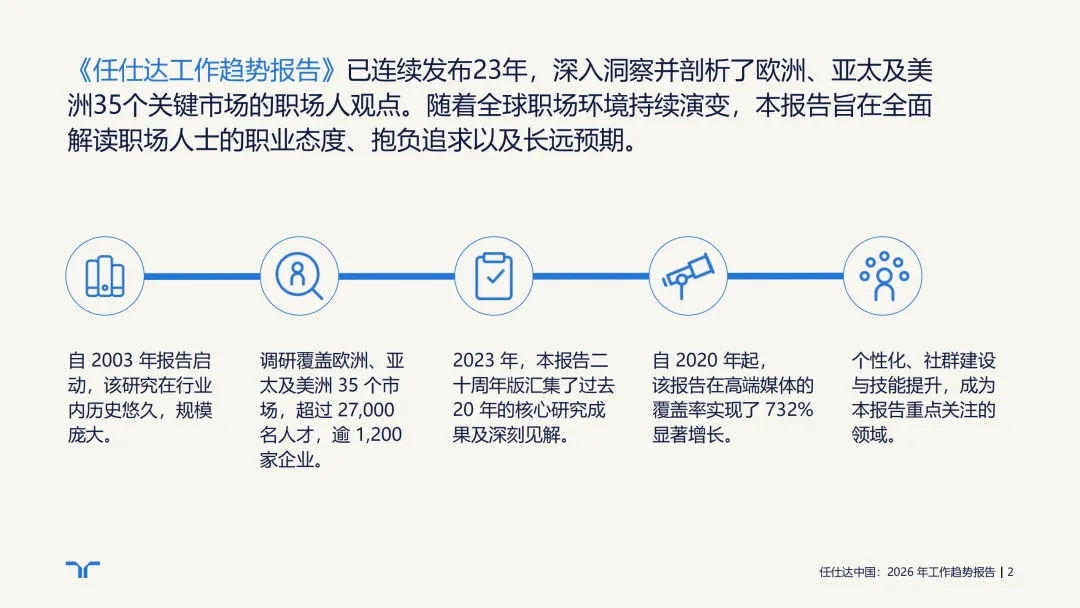 《任仕达工作趋势报告》已连续发布23年，深入洞察并剖析了欧洲、亚太及美洲35个关键市场的职场人观点。随着全球职场环境持续演变，本报告旨在全面解读职场人士的职业态度、抱负追求以及长远预期。

自 2003 年报告启动，该研究在行业内历史悠久，规模庞大。

调研覆盖欧洲、亚太及美洲 35 个市场，超过 27,000 名人才，逾 1,200 家企业。

2023 年，本报告二十周年版汇集了过去 20 年的核心研究成果及深刻见解。

自 2020 年起，该报告在高端媒体的覆盖率实现了 732% 显著增长。

个性化、社群建设与技能提升，成为本报告重点关注的领域。

任仕达中国：2026 年工作趋势报告 | 2